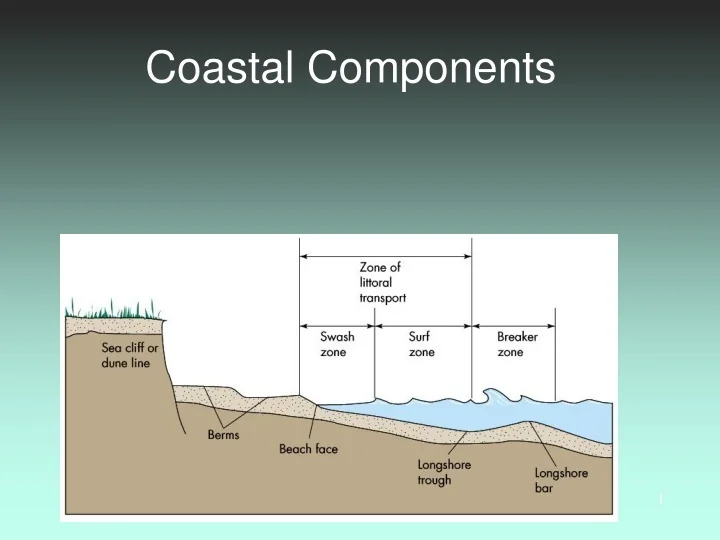 Coastal Components

Zone of littoral transport

Swash zone

Surf zone

Breaker zone

Sea cliff or dune line

Berms

Beach face

Longshore trough

Longshore bar

1